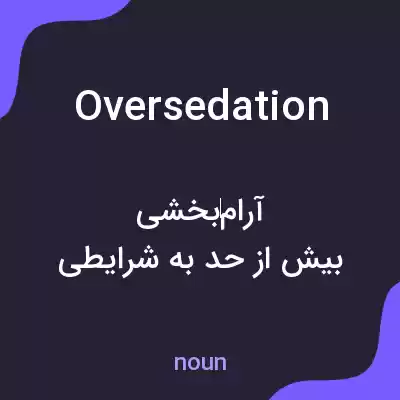 Oversedation

آرام‌بخشی
بیش از حد به شرایطی

noun